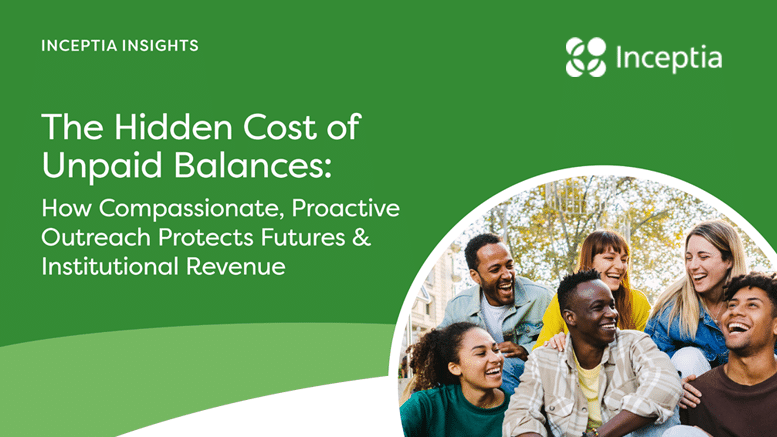 INCEPTIA INSIGHTS

Inceptia

The Hidden Cost of Unpaid Balances:

How Compassionate, Proactive Outreach Protects Futures & Institutional Revenue